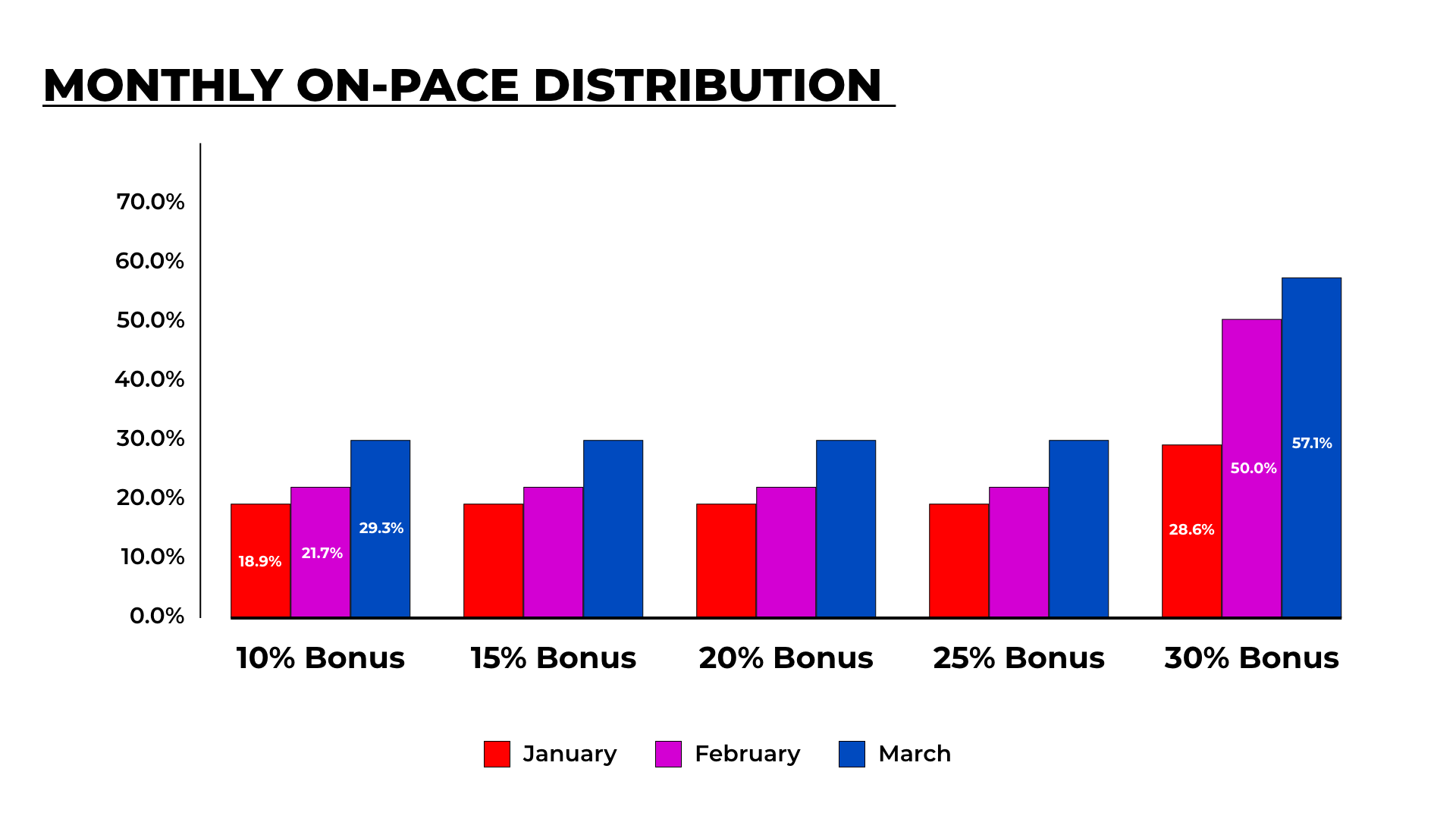 MONTHLY ON-PACE DISTRIBUTION

70.0%
60.0%
50.0%
40.0%
30.0%
20.0%
10.0%
0.0%

18.9%
21.7%
29.3%
28.6%
50.0%
57.1%

10% Bonus
15% Bonus
20% Bonus
25% Bonus
30% Bonus

January
February
March